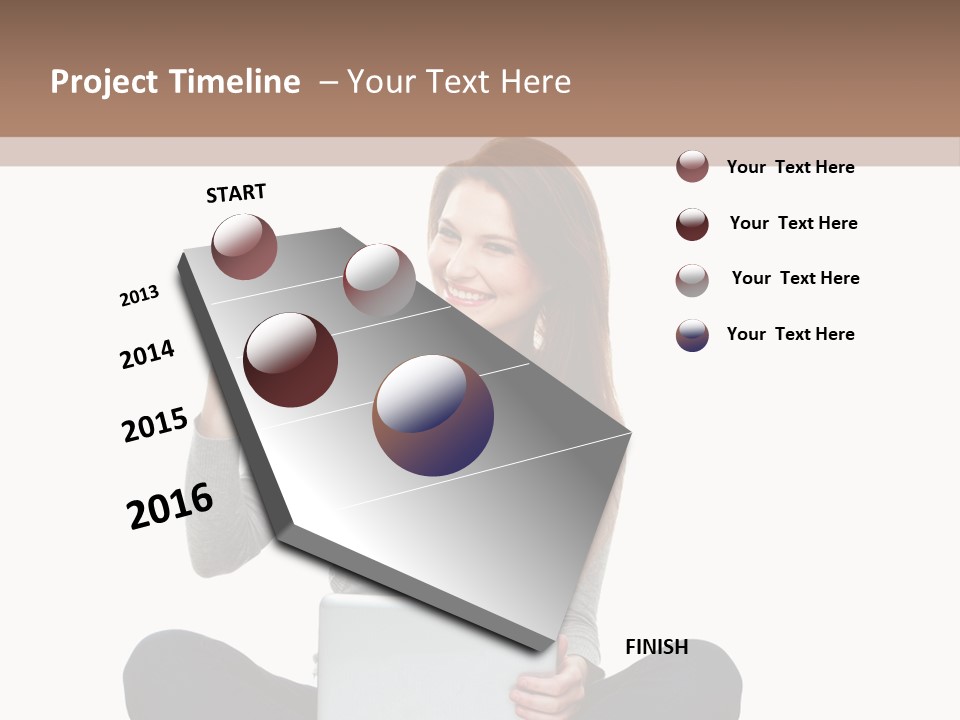 Project Timeline – Your Text Here

START

2013

2014

2015

2016

FINISH

Your Text Here

Your Text Here

Your Text Here

Your Text Here